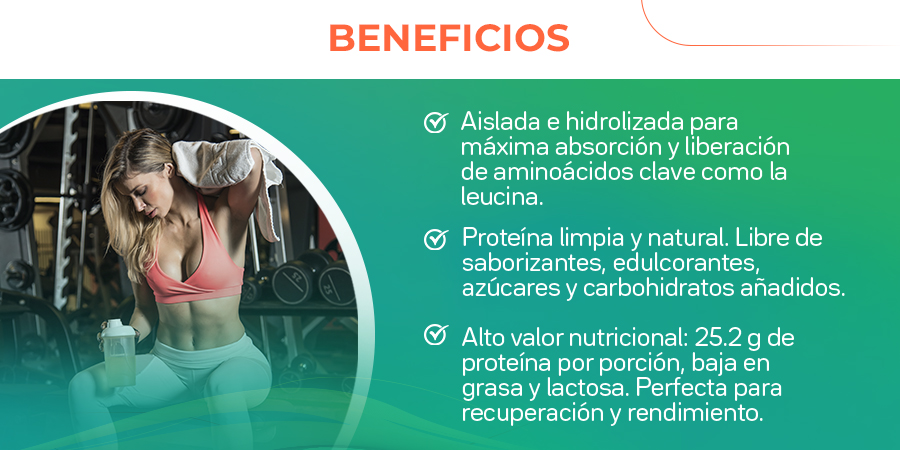 BENEFICIOS

Aislada e hidrolizada para máxima absorción y liberación de aminoácidos clave como la leucina.

Proteína limpia y natural. Libre de saborizantes, edulcorantes, azúcares y carbohidratos añadidos.

Alto valor nutricional: 25.2 g de proteína por porción, baja en grasa y lactosa. Perfecta para recuperación y rendimiento.